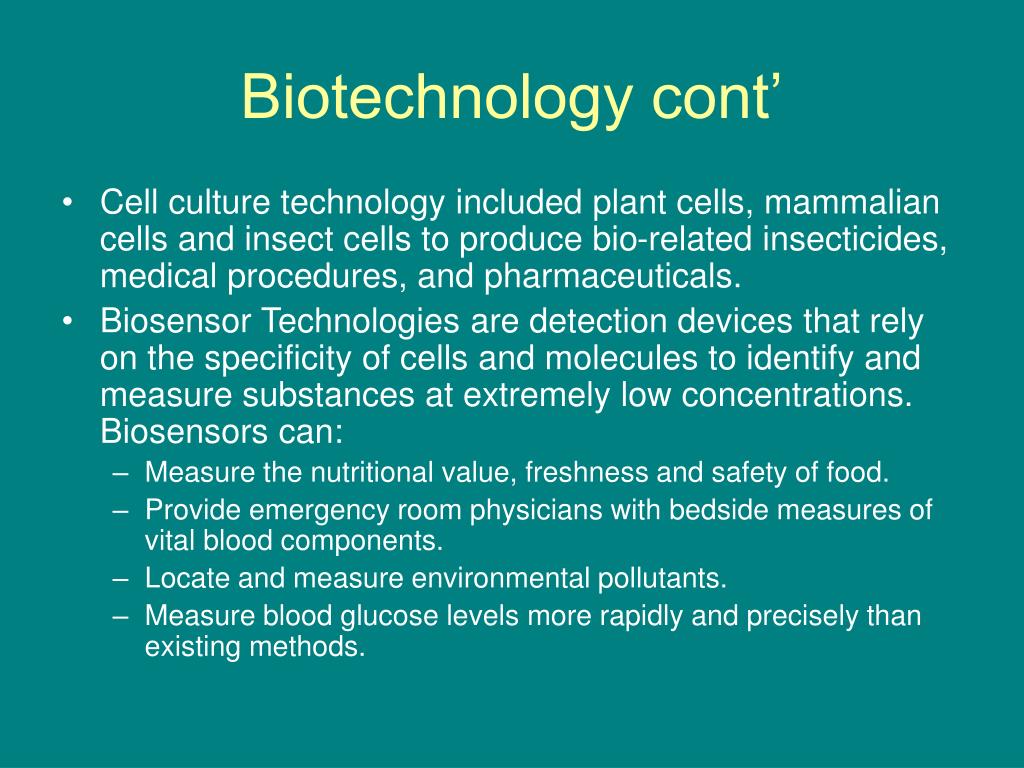 Biotechnology cont’

• Cell culture technology included plant cells, mammalian cells and insect cells to produce bio-related insecticides, medical procedures, and pharmaceuticals.
• Biosensor Technologies are detection devices that rely on the specificity of cells and molecules to identify and measure substances at extremely low concentrations. Biosensors can:
– Measure the nutritional value, freshness and safety of food.
– Provide emergency room physicians with bedside measures of vital blood components.
– Locate and measure environmental pollutants.
– Measure blood glucose levels more rapidly and precisely than existing methods.